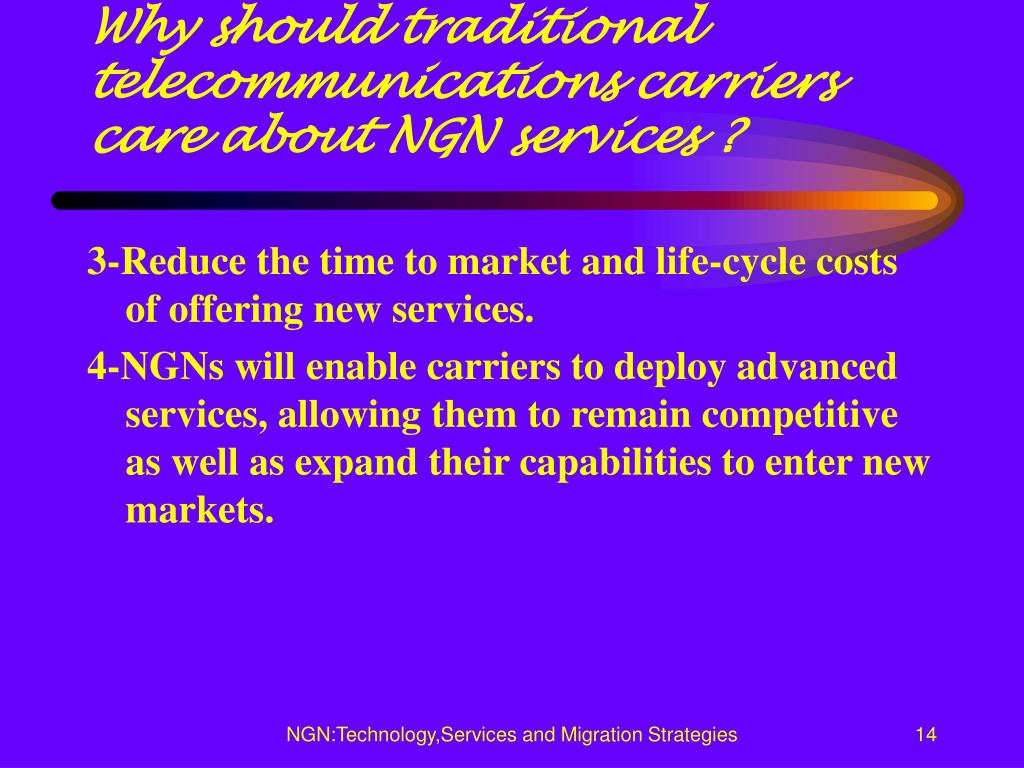 Why should traditional telecommunications carriers care about NGN services ?

3-Reduce the time to market and life-cycle costs of offering new services.

4-NGNs will enable carriers to deploy advanced services, allowing them to remain competitive as well as expand their capabilities to enter new markets.

NGN:Technology,Services and Migration Strategies

14